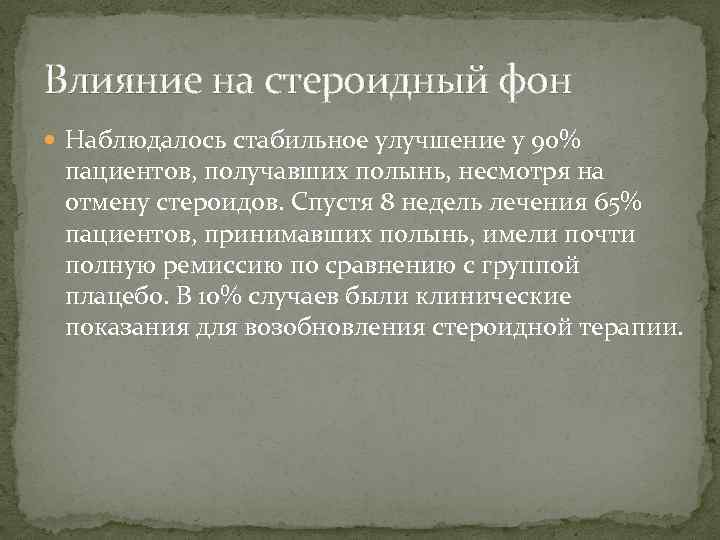 Влияние на стероидный фон

Наблюдалось стабильное улучшение у 90% пациентов, получавших полынь, несмотря на отмену стероидов. Спустя 8 недель лечения 65% пациентов, принимавших полынь, имели почти полную ремиссию по сравнению с группой плацебо. В 10% случаев были клинические показания для возобновления стероидной терапии.